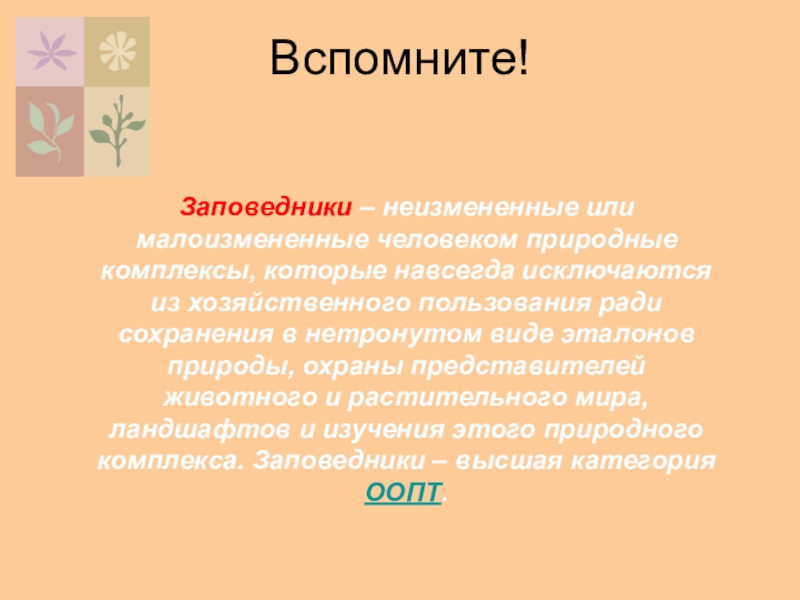 Вспомните!

Заповедники – неизмененные или малоизмененные человеком природные комплексы, которые навсегда исключаются из хозяйственного пользования ради сохранения в нетронутом виде эталонов природы, охраны представителей животного и растительного мира, ландшафтов и изучения этого природного комплекса. Заповедники – высшая категория ООПТ.